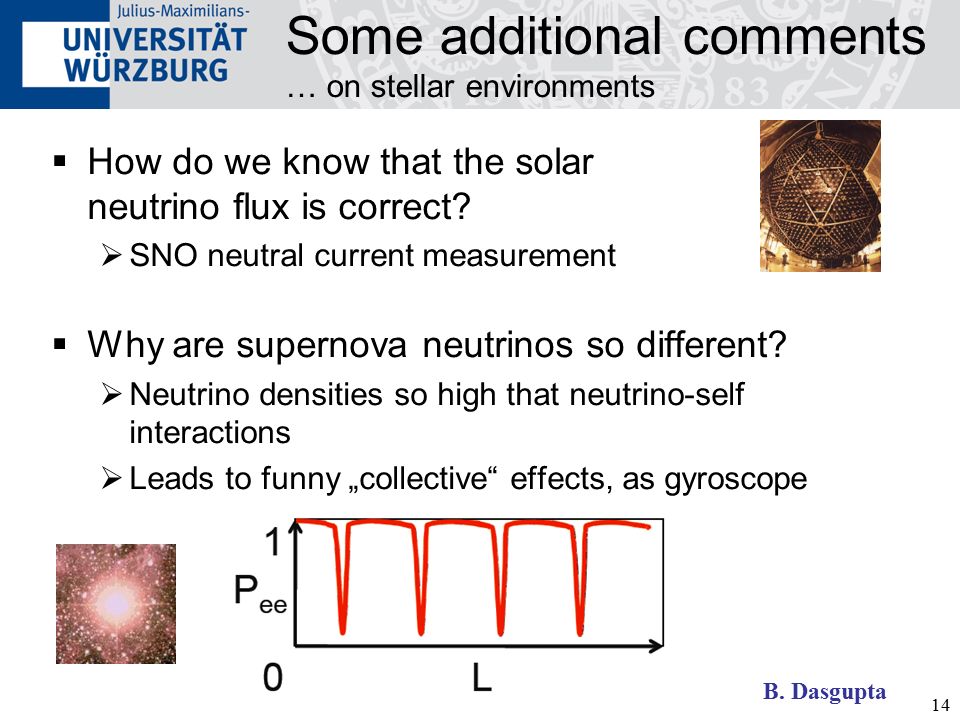 Julius-Maximilians-
UNIVERSITÄT
WÜRZBURG

Some additional comments
… on stellar environments

▪ How do we know that the solar neutrino flux is correct?
➢ SNO neutral current measurement

▪ Why are supernova neutrinos so different?
➢ Neutrino densities so high that neutrino-self interactions
➢ Leads to funny „collective“ effects, as gyroscope

1
$P_{ee}$
0
L

B. Dasgupta

14